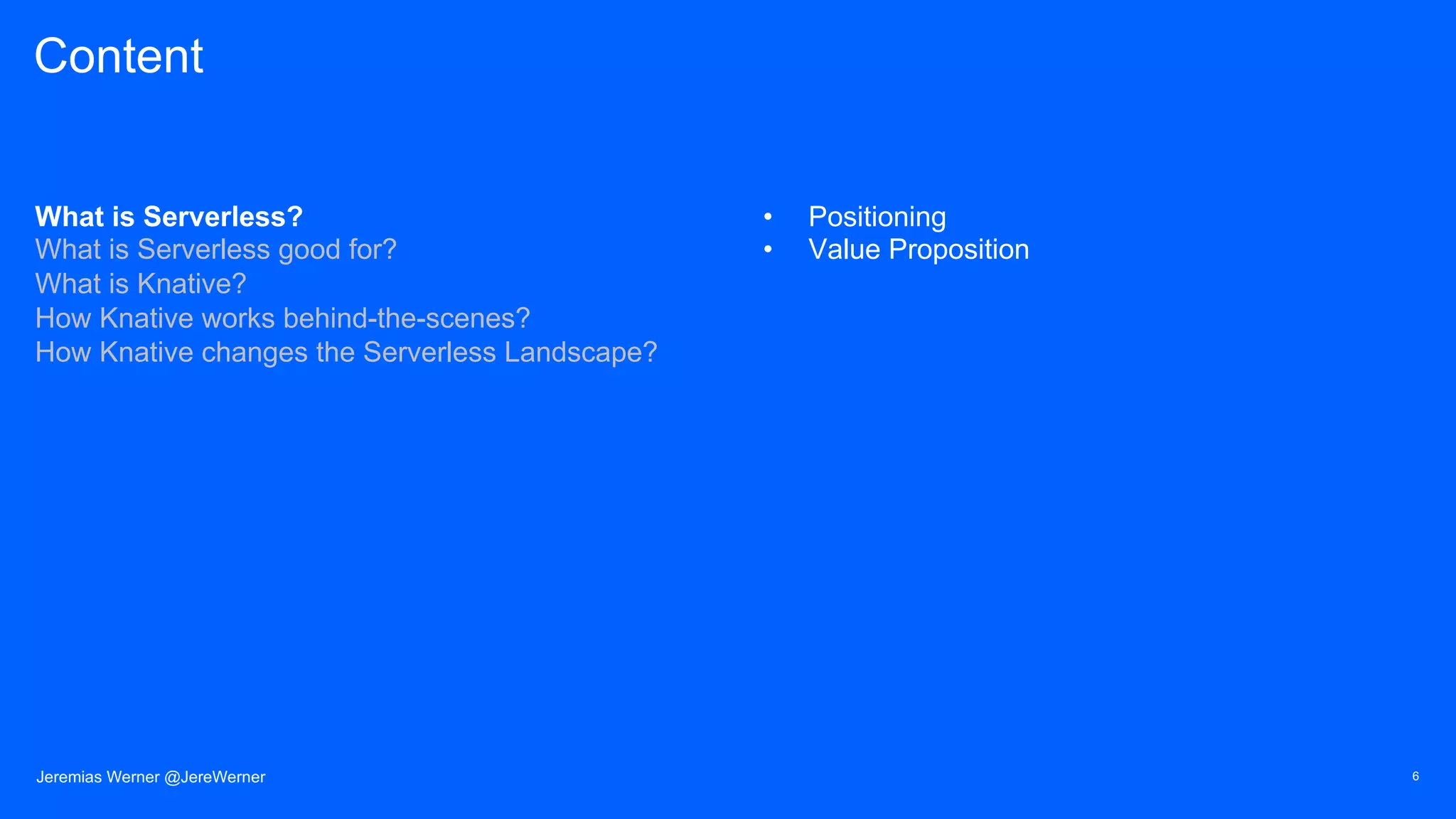 Content

What is Serverless?
What is Serverless good for?
What is Knative?
How Knative works behind-the-scenes?
How Knative changes the Serverless Landscape?

• Positioning
• Value Proposition

Jeremias Werner @JereWerner

6